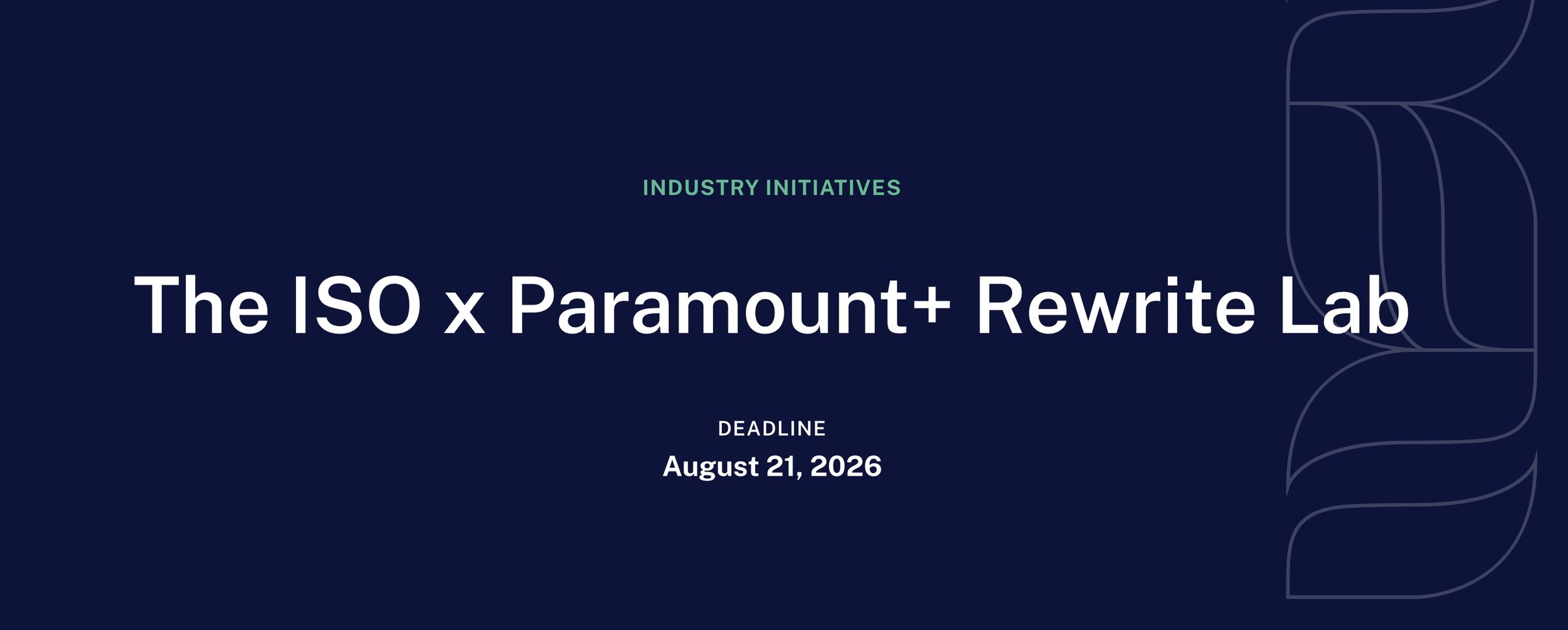 INDUSTRY INITIATIVES

The ISO x Paramount+ Rewrite Lab

DEADLINE

August 21, 2026